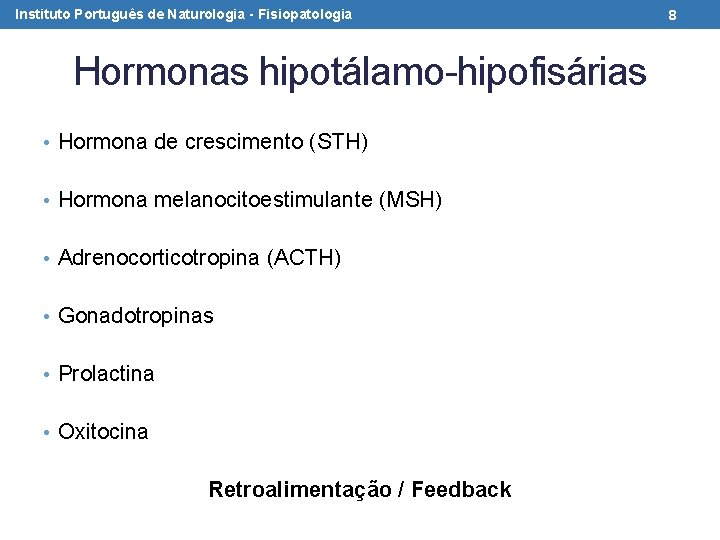 Instituto Português de Naturologia - Fisiopatologia 8

Hormonas hipotálamo-hipofisárias

• Hormona de crescimento (STH)

• Hormona melanocitoestimulante (MSH)

• Adrenocorticotropina (ACTH)

• Gonadotropinas

• Prolactina

• Oxitocina

Retroalimentação / Feedback